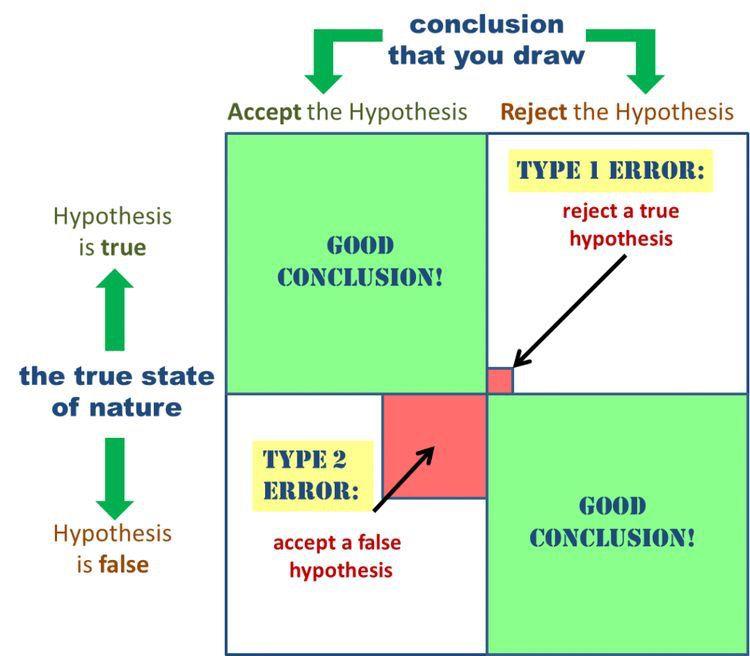 conclusion that you draw

Accept the Hypothesis

Reject the Hypothesis

Hypothesis is true

the true state of nature

Hypothesis is false

GOOD CONCLUSION!

TYPE 1 ERROR:

reject a true hypothesis

TYPE 2 ERROR:

accept a false hypothesis

GOOD CONCLUSION!